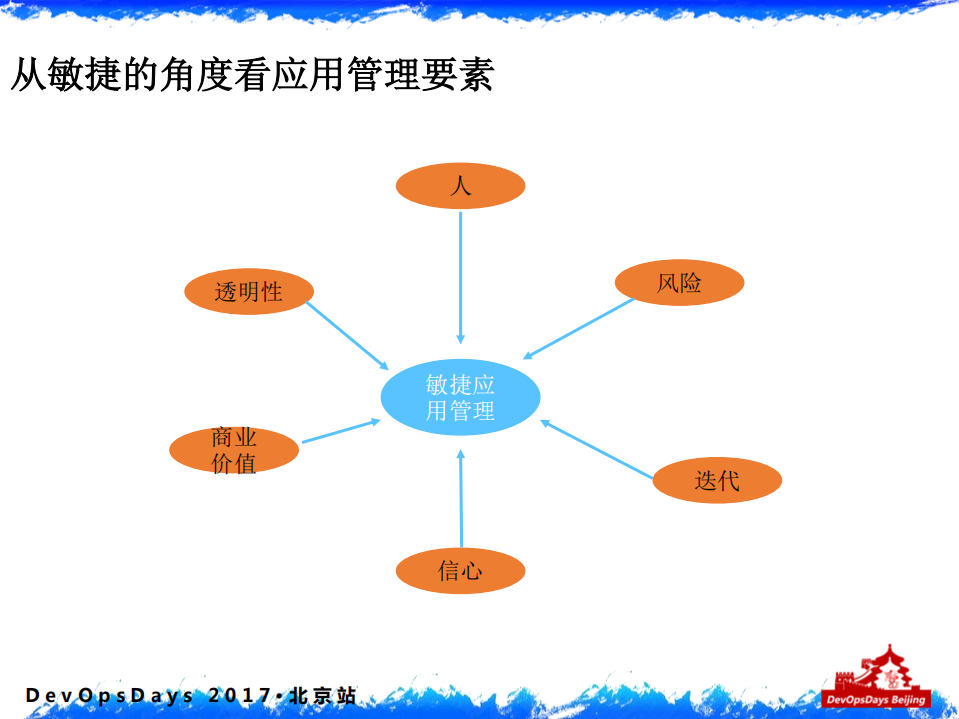 从敏捷的角度看应用管理要素

人

透明性

风险

敏捷应用管理

商业价值

迭代

信心

DevOpsDays 2017·北京站

DevOpsDays Beijing